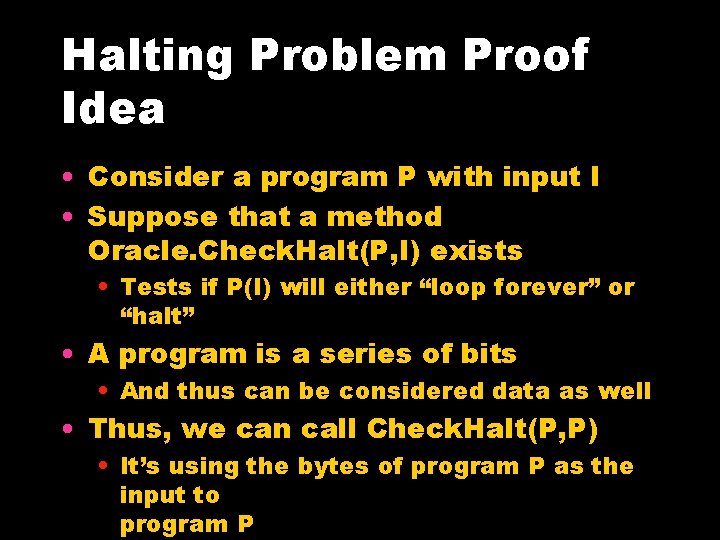 Halting Problem Proof Idea

• Consider a program P with input I
• Suppose that a method Oracle.CheckHalt(P,I) exists
  • Tests if P(I) will either “loop forever” or “halt”
• A program is a series of bits
  • And thus can be considered data as well
• Thus, we can call CheckHalt(P,P)
  • It’s using the bytes of program P as the input to
program P